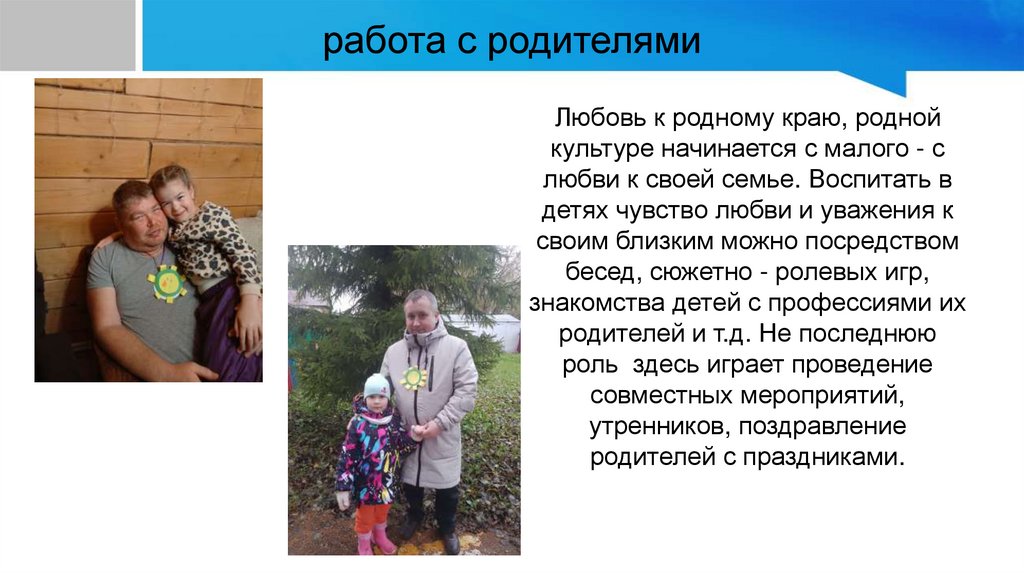 работа с родителями

Любовь к родному краю, родной культуре начинается с малого - с любви к своей семье. Воспитать в детях чувство любви и уважения к своим близким можно посредством бесед, сюжетно - ролевых игр, знакомства детей с профессиями их родителей и т.д. Не последнюю роль здесь играет проведение совместных мероприятий, утренников, поздравление родителей с праздниками.